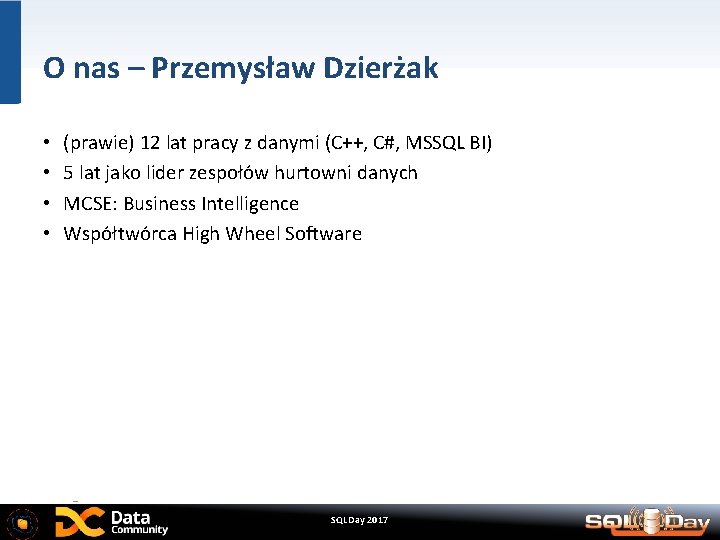 O nas – Przemysław Dzierżak

• (prawie) 12 lat pracy z danymi (C++, C#, MSSQL BI)
• 5 lat jako lider zespołów hurtowni danych
• MCSE: Business Intelligence
• Współtwórca High Wheel Software

DC Data Community

SQLDay 2017

SQLDay